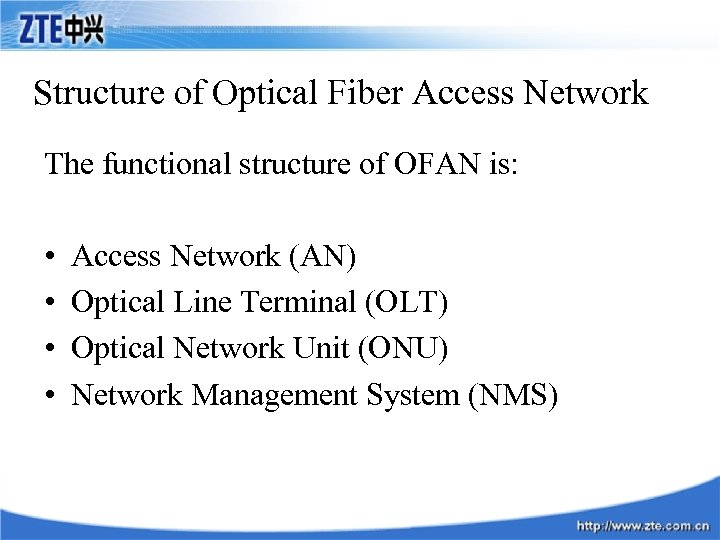 ZTE中兴

Structure of Optical Fiber Access Network

The functional structure of OFAN is:

• Access Network (AN)
• Optical Line Terminal (OLT)
• Optical Network Unit (ONU)
• Network Management System (NMS)

http://www.zte.com.cn